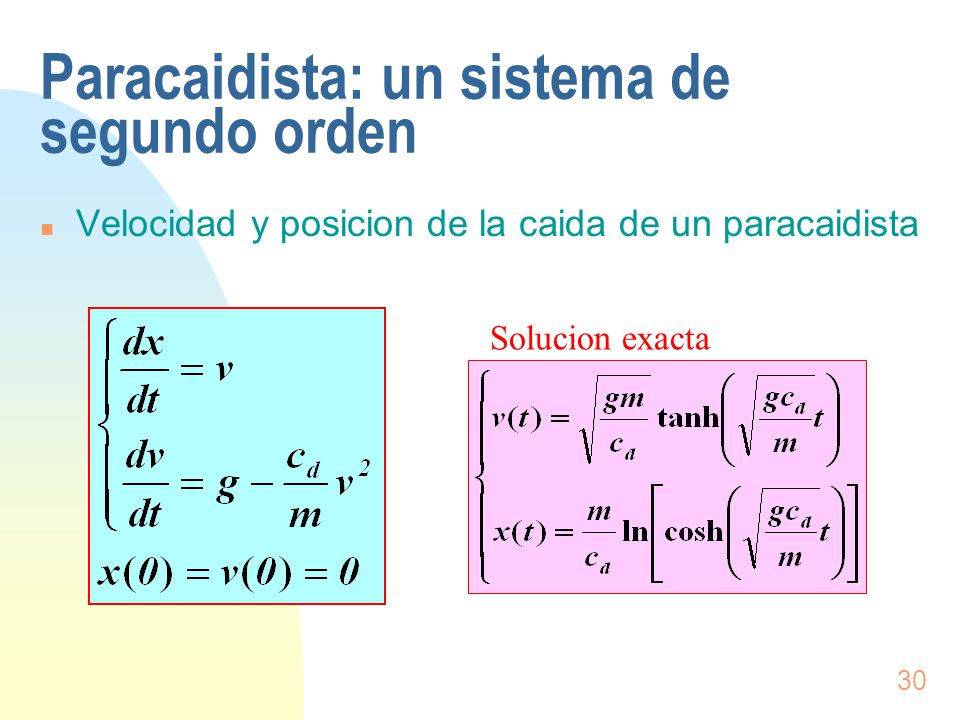 Paracaidista: un sistema de segundo orden

Velocidad y posicion de la caida de un paracaidista

$\begin{cases} \frac{dx}{dt} = v \\ \frac{dv}{dt} = g - \frac{c_d}{m} v^2 \end{cases}$

$x(0) = v(0) = 0$

Solucion exacta

$\begin{cases} v(t) = \sqrt{\frac{gm}{c_d}} \tanh\left(\sqrt{\frac{gc_d}{m}} t\right) \\ x(t) = \frac{m}{c_d} \ln\left[\cosh\left(\sqrt{\frac{gc_d}{m}} t\right)\right] \end{cases}$

30